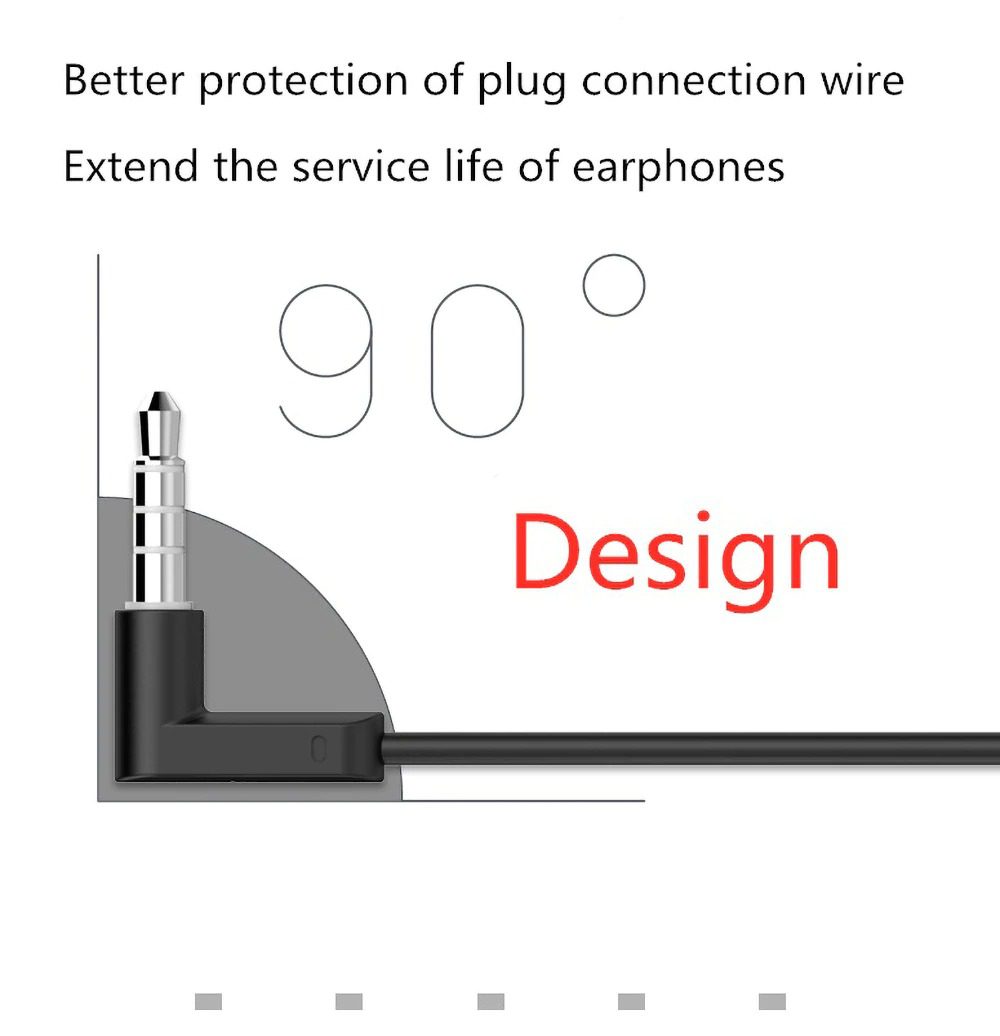 Better protection of plug connection wire

Extend the service life of earphones

90°

Design